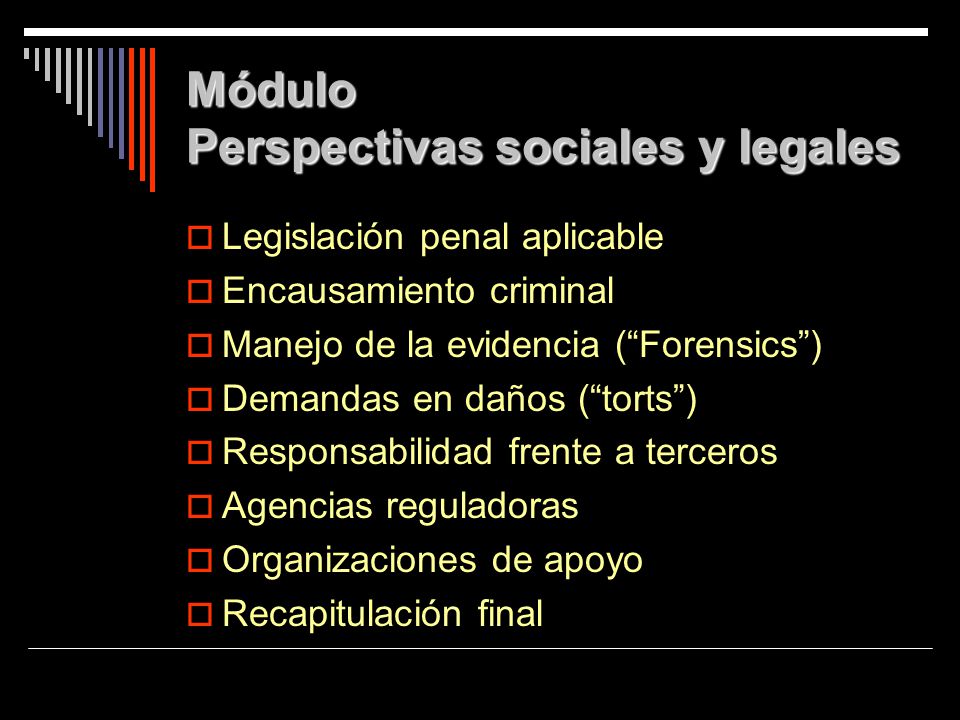 Módulo
Perspectivas sociales y legales

Legislación penal aplicable
Encausamiento criminal
Manejo de la evidencia (“Forensics”)
Demandas en daños (“torts”)
Responsabilidad frente a terceros
Agencias reguladoras
Organizaciones de apoyo
Recapitulación final